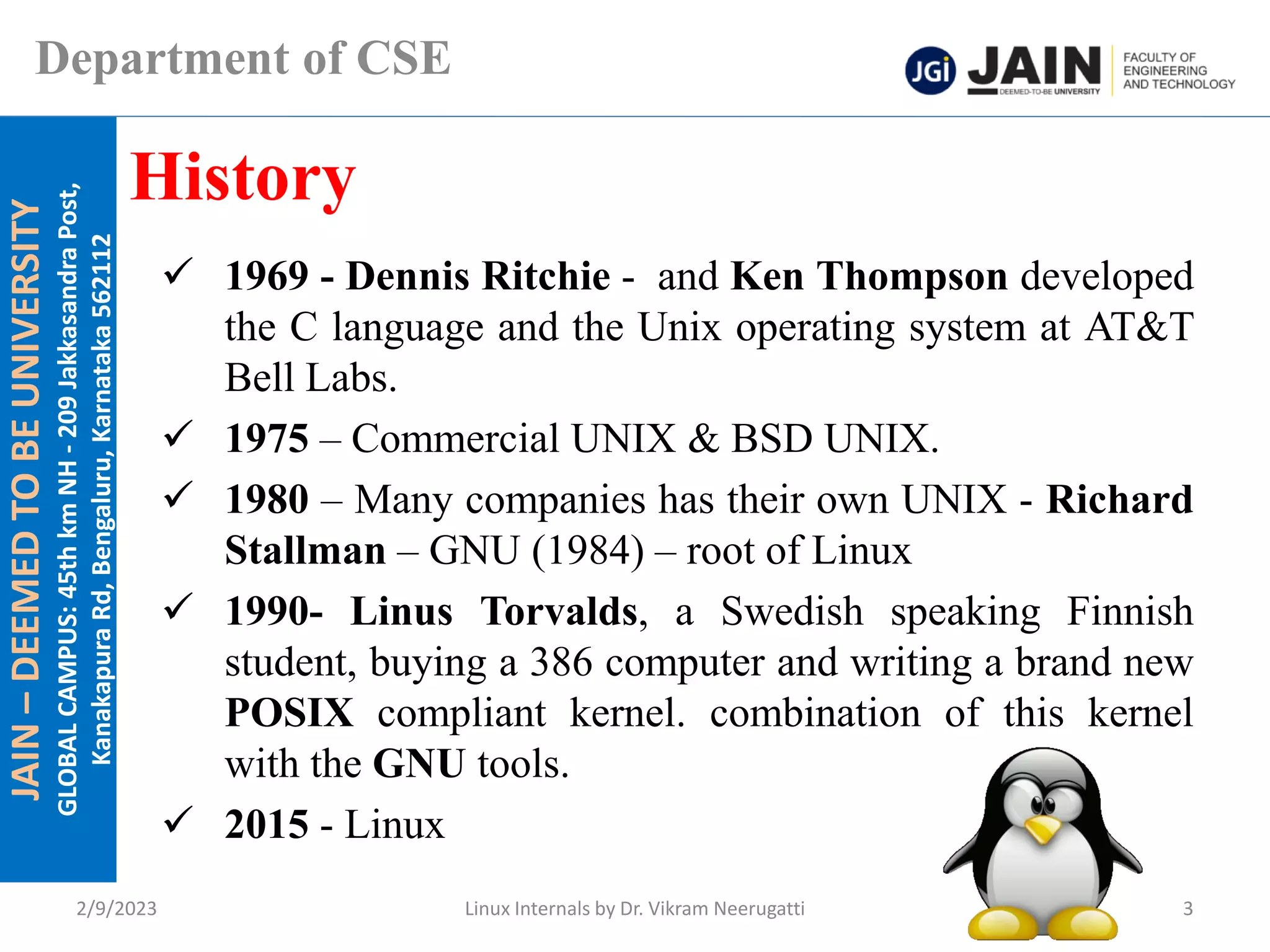 Department of CSE

JGi JAIN DEEMED-TO-BE UNIVERSITY FACULTY OF ENGINEERING AND TECHNOLOGY

JAIN – DEEMED TO BE UNIVERSITY
GLOBAL CAMPUS: 45th km NH - 209 Jakkasandra Post, Kanakapura Rd, Bengaluru, Karnataka 562112

History

✓ 1969 - Dennis Ritchie - and Ken Thompson developed the C language and the Unix operating system at AT&T Bell Labs.

✓ 1975 – Commercial UNIX & BSD UNIX.

✓ 1980 – Many companies has their own UNIX - Richard Stallman – GNU (1984) – root of Linux

✓ 1990- Linus Torvalds, a Swedish speaking Finnish student, buying a 386 computer and writing a brand new POSIX compliant kernel. combination of this kernel with the GNU tools.

✓ 2015 - Linux

2/9/2023 Linux Internals by Dr. Vikram Neerugatti 3